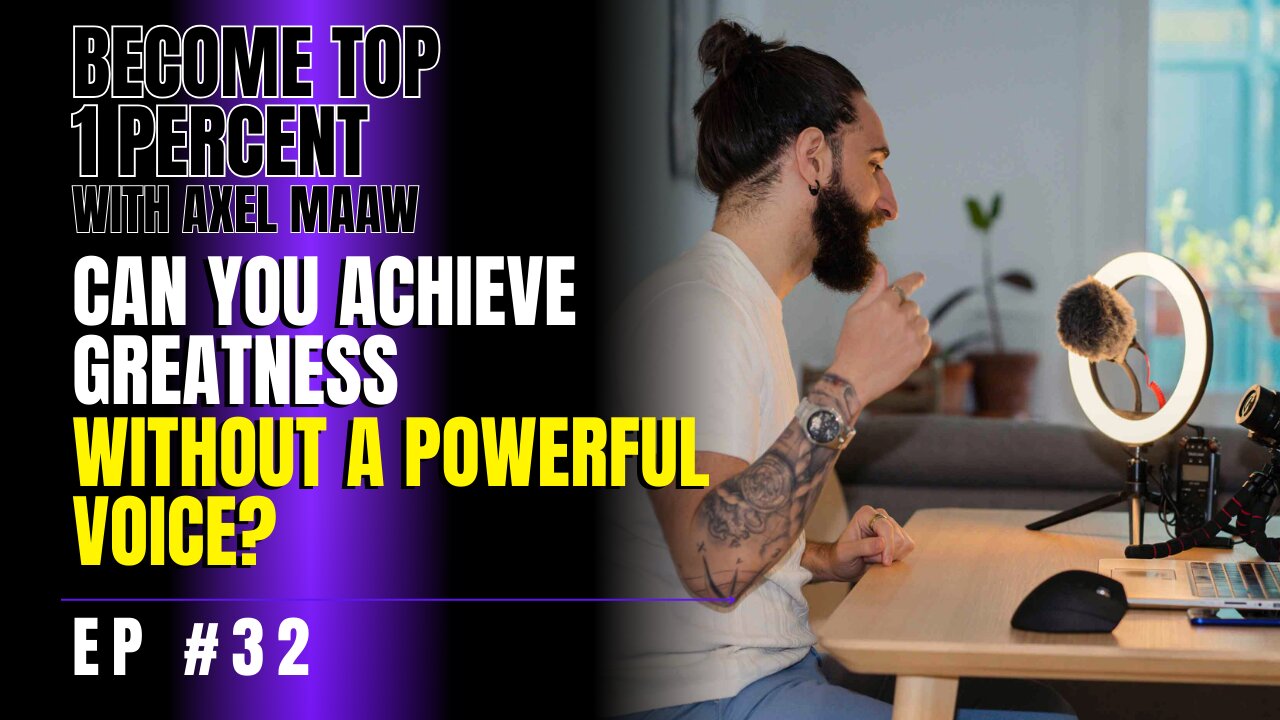 BECOME TOP 1 PERCENT
WITH AXEL MAAW

CAN YOU ACHIEVE GREATNESS WITHOUT A POWERFUL VOICE?

EP #32